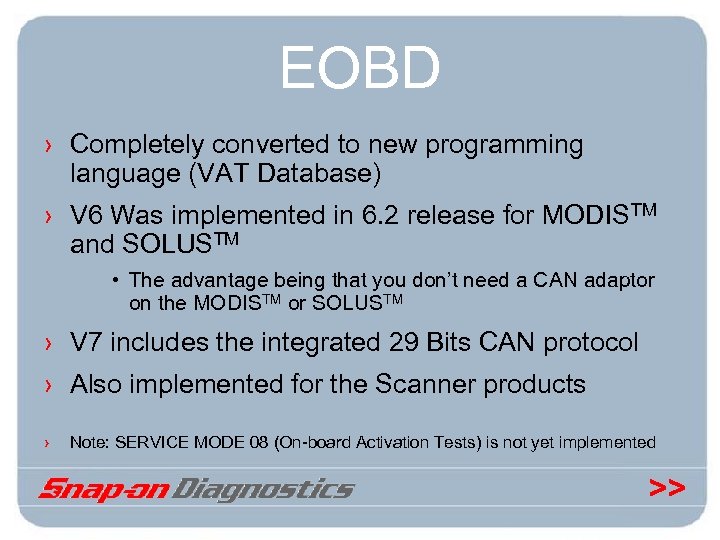 EOBD

› Completely converted to new programming language (VAT Database)

› V6 Was implemented in 6.2 release for MODIS™ and SOLUS™

• The advantage being that you don't need a CAN adaptor on the MODIS™ or SOLUS™

› V7 includes the integrated 29 Bits CAN protocol

› Also implemented for the Scanner products

› Note: SERVICE MODE 08 (On-board Activation Tests) is not yet implemented

Snap-on Diagnostics

>>